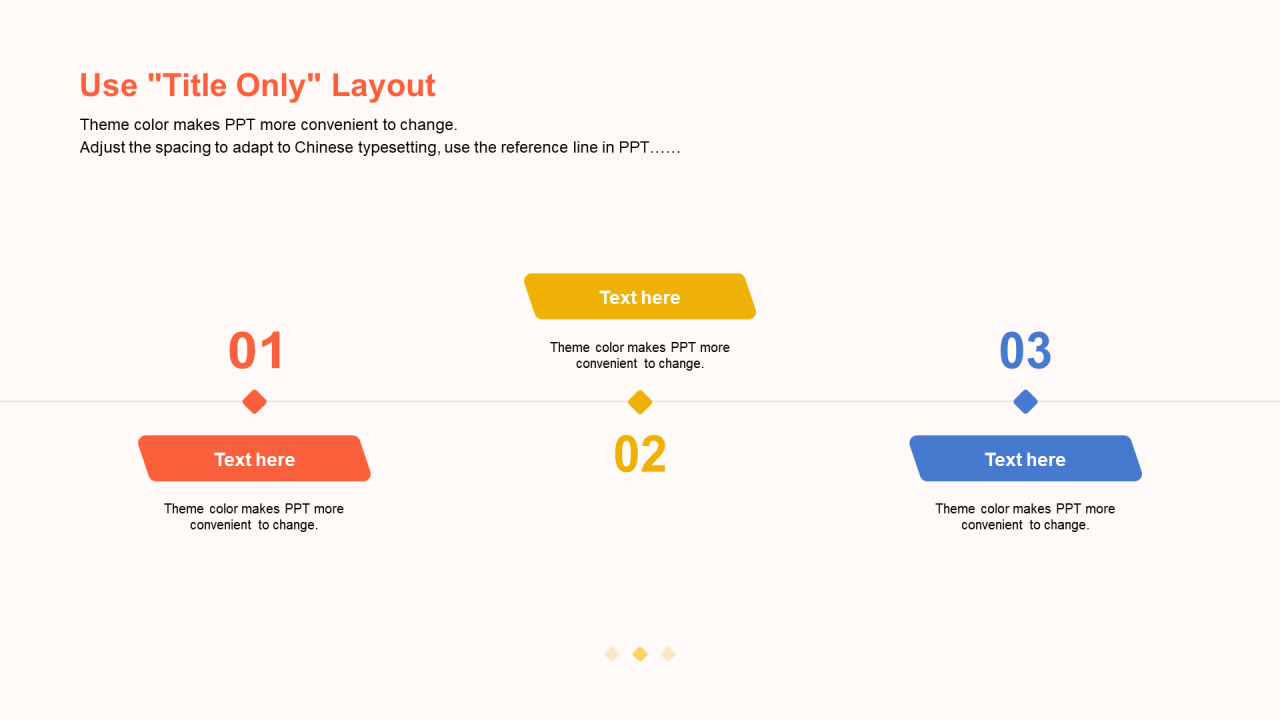 Use "Title Only" Layout

Theme color makes PPT more convenient to change.
Adjust the spacing to adapt to Chinese typesetting, use the reference line in PPT……

01

Text here

Theme color makes PPT more convenient to change.

Text here

Theme color makes PPT more convenient to change.

02

03

Text here

Theme color makes PPT more convenient to change.